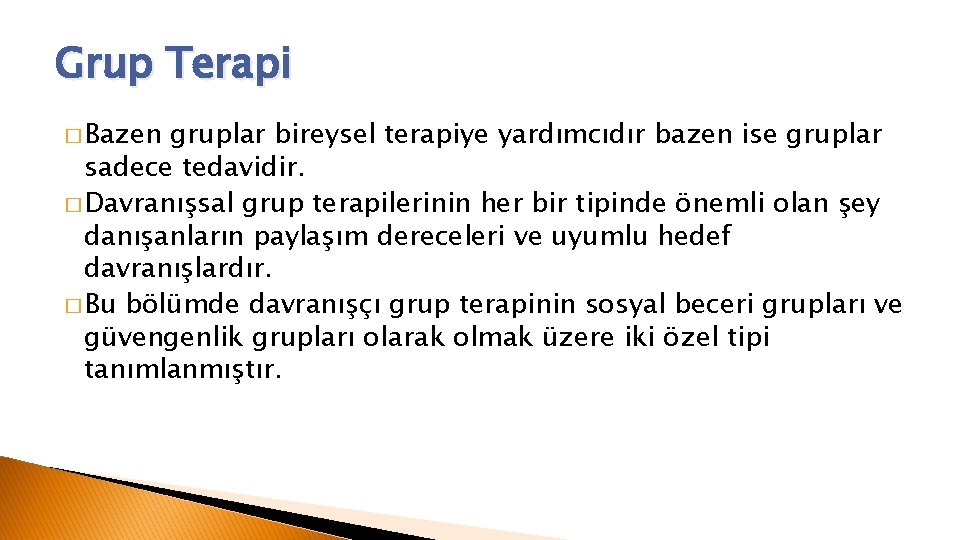 Grup Terapi

� Bazen gruplar bireysel terapiye yardımcıdır bazen ise gruplar sadece tedavidir.
� Davranışsal grup terapilerinin her bir tipinde önemli olan şey danışanların paylaşım dereceleri ve uyumlu hedef davranışlardır.
� Bu bölümde davranışçı grup terapinin sosyal beceri grupları ve güvengenlik grupları olarak olmak üzere iki özel tipi tanımlanmıştır.